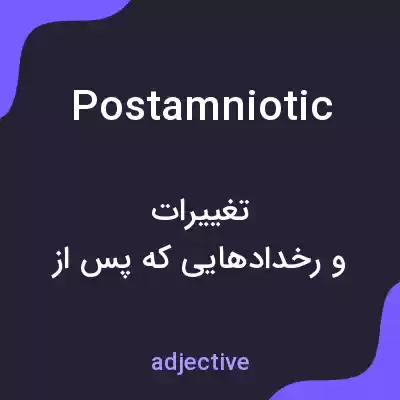 Postamniotic

تغییرات
و رخدادهایی که پس از

adjective